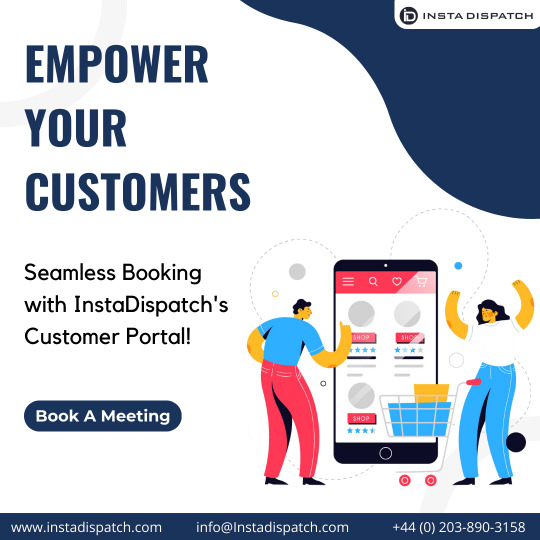 INSTA DISPATCH

EMPOWER YOUR CUSTOMERS

Seamless Booking with InstaDispatch's Customer Portal!

Book A Meeting

SHOP

SHOP

SHOP

www.instadispatch.com info@Instadispatch.com +44 (0) 203-890-3158